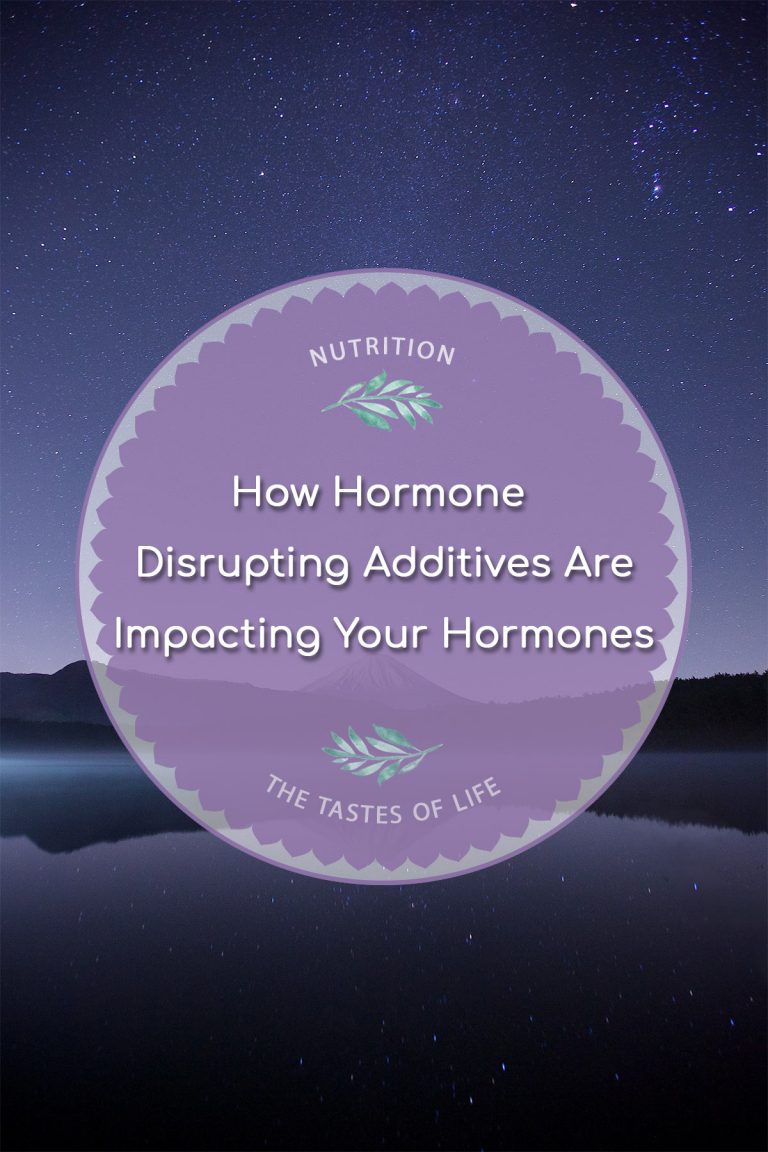 NUTRITION

How Hormone Disrupting Additives Are Impacting Your Hormones

THE TASTES OF LIFE